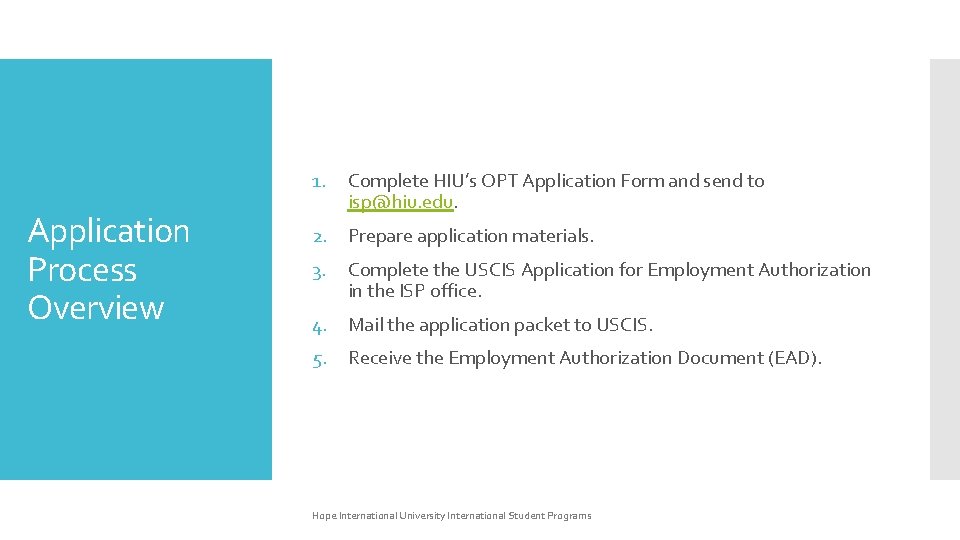 Application Process Overview

1. Complete HIU's OPT Application Form and send to isp@hiu.edu.
2. Prepare application materials.
3. Complete the USCIS Application for Employment Authorization in the ISP office.
4. Mail the application packet to USCIS.
5. Receive the Employment Authorization Document (EAD).

Hope International University International Student Programs